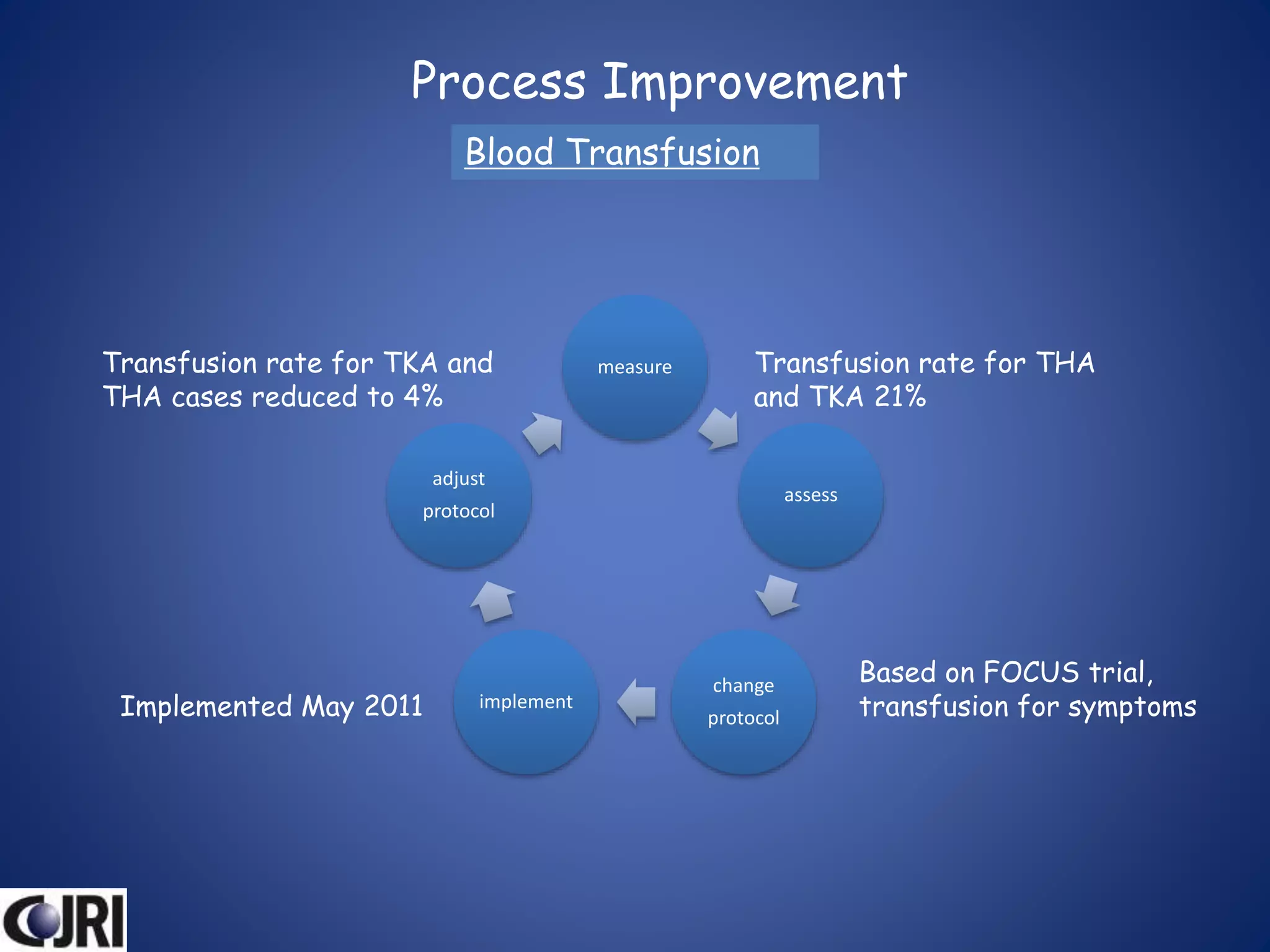 Process Improvement

Blood Transfusion

Transfusion rate for TKA and THA cases reduced to 4%

measure

Transfusion rate for THA and TKA 21%

adjust protocol

assess

Implemented May 2011

implement

change protocol

Based on FOCUS trial, transfusion for symptoms

CJRI